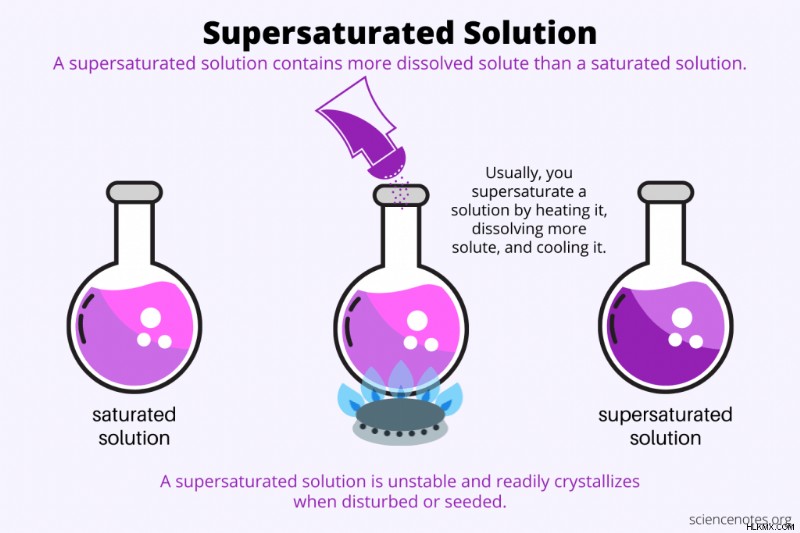 Supersaturated Solution

A supersaturated solution contains more dissolved solute than a saturated solution.

Usually, you supersaturate a solution by heating it, dissolving more solute, and cooling it.

saturated solution

supersaturated solution

A supersaturated solution is unstable and readily crystallizes when disturbed or seeded.

sciencenotes.org

HLKMX.COM